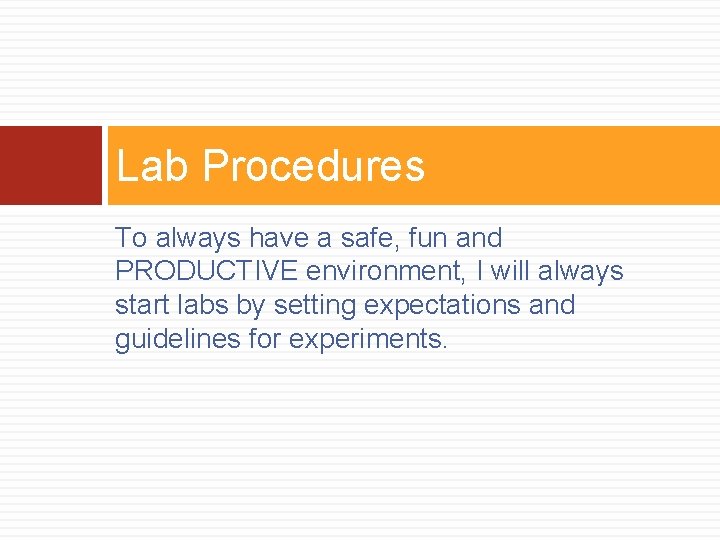 Lab Procedures

To always have a safe, fun and PRODUCTIVE environment, I will always start labs by setting expectations and guidelines for experiments.